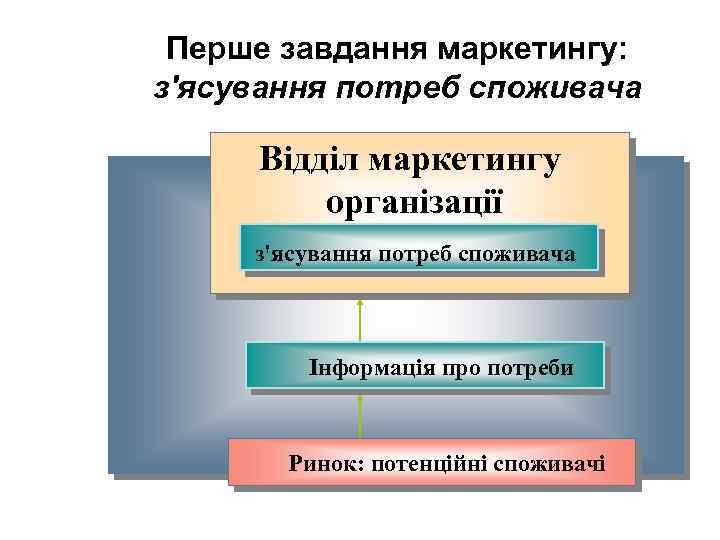 Перше завдання маркетингу:
з'ясування потреб споживача

Відділ маркетингу організації

з'ясування потреб споживача

Інформація про потреби

Ринок: потенційні споживачі